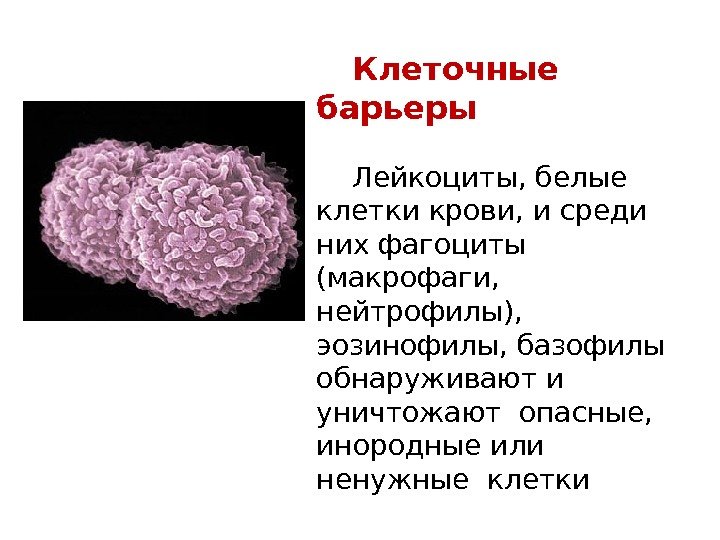 Клеточные барьеры

Лейкоциты, белые клетки крови, и среди них фагоциты (макрофаги, нейтрофилы), эозинофилы, базофилы обнаруживают и уничтожают опасные, инородные или ненужные клетки